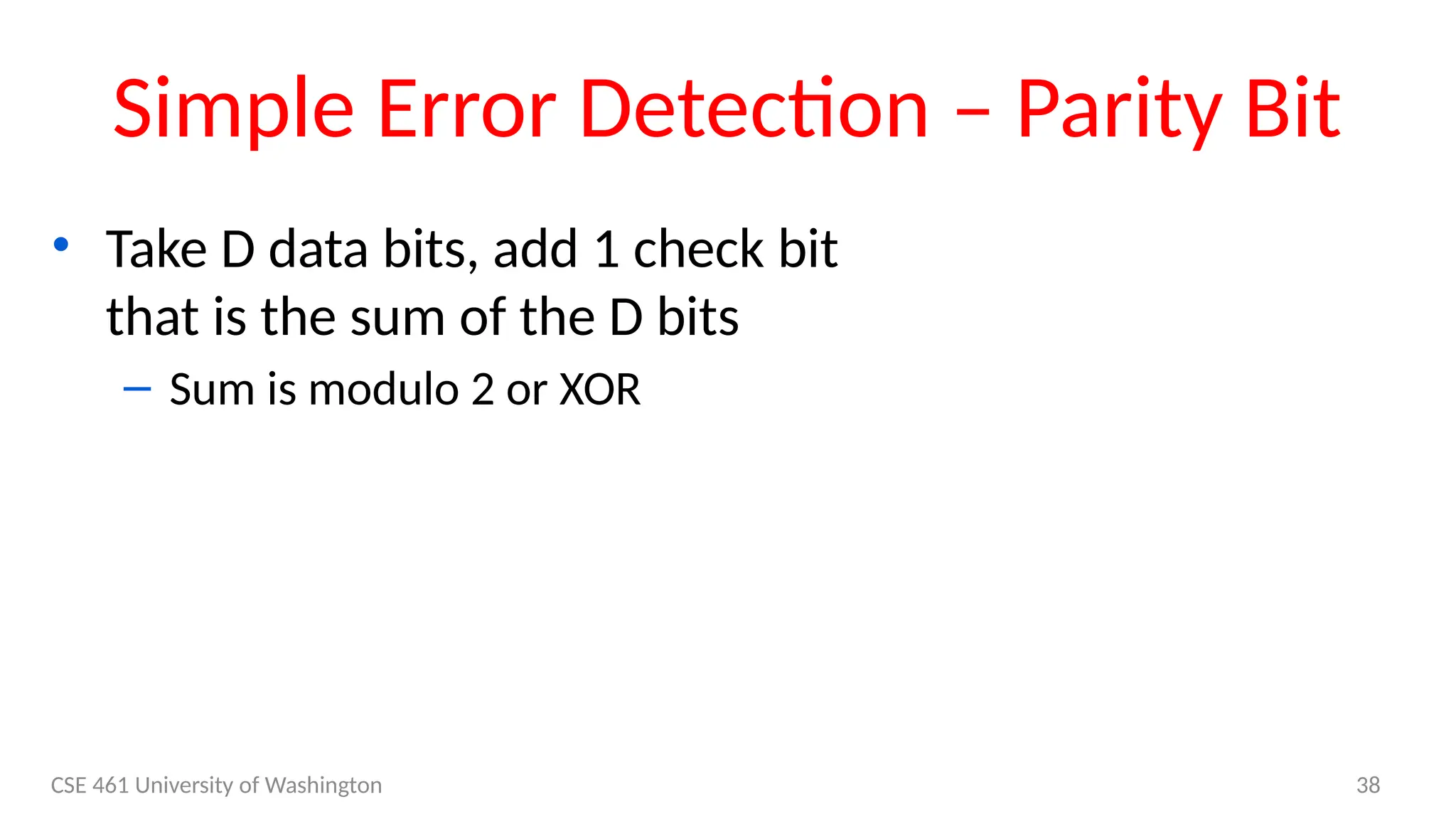 Simple Error Detection – Parity Bit

• Take D data bits, add 1 check bit that is the sum of the D bits

– Sum is modulo 2 or XOR

CSE 461 University of Washington

38